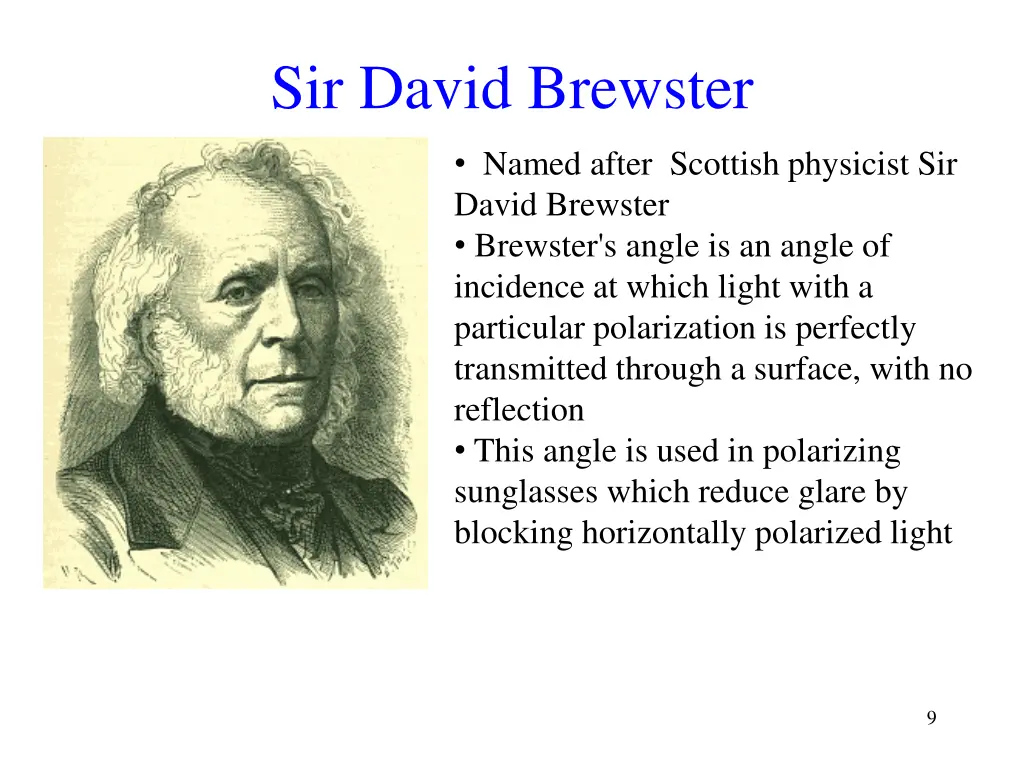 Sir David Brewster

• Named after Scottish physicist Sir David Brewster
• Brewster's angle is an angle of incidence at which light with a particular polarization is perfectly transmitted through a surface, with no reflection
• This angle is used in polarizing sunglasses which reduce glare by blocking horizontally polarized light

9